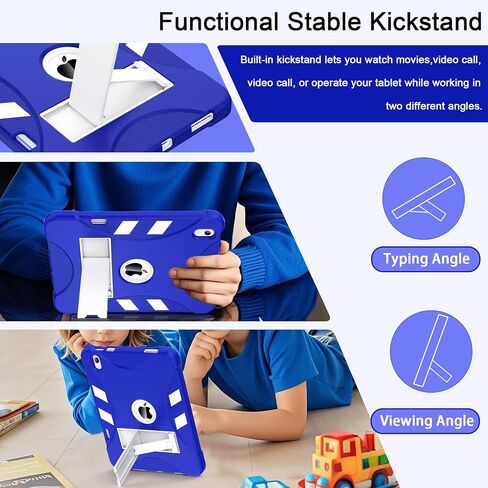 Functional Stable Kickstand

Built-in kickstand lets you watch movies,video call, video call, or operate your tablet while working in two different angles.

Typing Angle

Viewing Angle